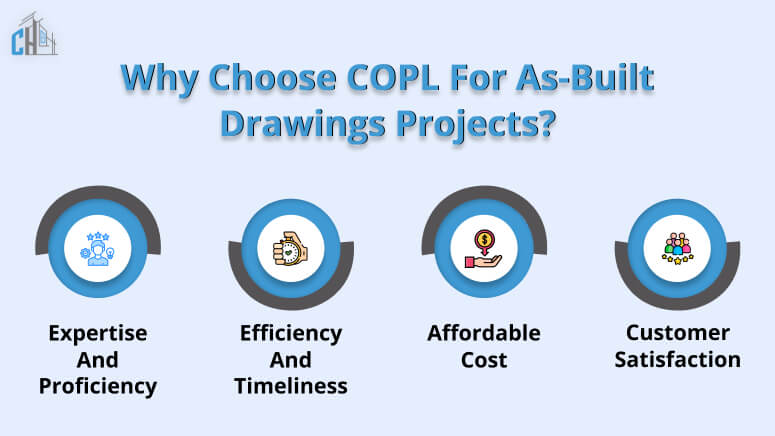 CH

Why Choose COPL For As-Built Drawings Projects?

Expertise And Proficiency

Efficiency And Timeliness

Affordable Cost

Customer Satisfaction